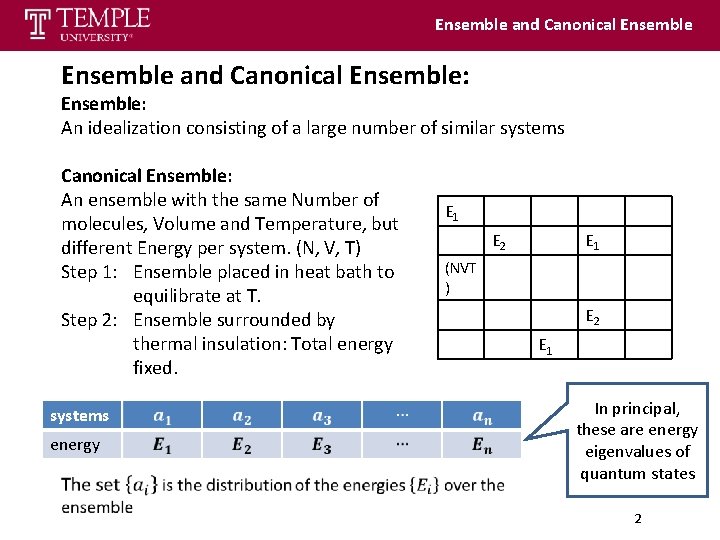 TEMPLE UNIVERSITY®

Ensemble and Canonical Ensemble

Ensemble and Canonical Ensemble:

Ensemble:
An idealization consisting of a large number of similar systems

Canonical Ensemble:
An ensemble with the same Number of molecules, Volume and Temperature, but different Energy per system. (N, V, T)
Step 1: Ensemble placed in heat bath to equilibrate at T.
Step 2: Ensemble surrounded by thermal insulation: Total energy fixed.

| $E_1$ | | | | |
|---|---|---|---|---|
| | $E_2$ | | $E_1$ | |
| (NVT) | | | | |
| | | | $E_2$ | |
| | | $E_1$ | | |

| systems | $a_1$ | $a_2$ | $a_3$ | ... | $a_n$ |
|---|---|---|---|---|---|
| energy | $E_1$ | $E_2$ | $E_3$ | ... | $E_n$ |

In principal, these are energy eigenvalues of quantum states

The set $\{a_i\}$ is the distribution of the energies $\{E_i\}$ over the ensemble

2